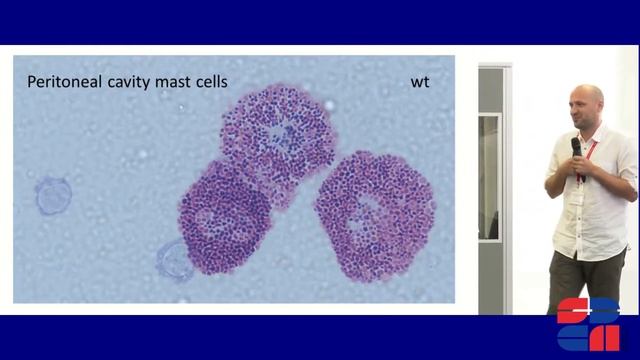 Peritoneal cavity mast cells

wt